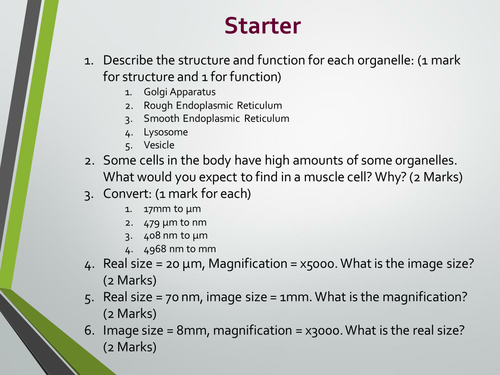 Starter

1. Describe the structure and function for each organelle: (1 mark for structure and 1 for function)
   1. Golgi Apparatus
   2. Rough Endoplasmic Reticulum
   3. Smooth Endoplasmic Reticulum
   4. Lysosome
   5. Vesicle
2. Some cells in the body have high amounts of some organelles. What would you expect to find in a muscle cell? Why? (2 Marks)
3. Convert: (1 mark for each)
   1. 17mm to µm
   2. 479 µm to nm
   3. 408 nm to µm
   4. 4968 nm to mm
4. Real size = 20 µm, Magnification = x5000. What is the image size? (2 Marks)
5. Real size = 70 nm, image size = 1mm. What is the magnification? (2 Marks)
6. Image size = 8mm, magnification = x3000. What is the real size? (2 Marks)